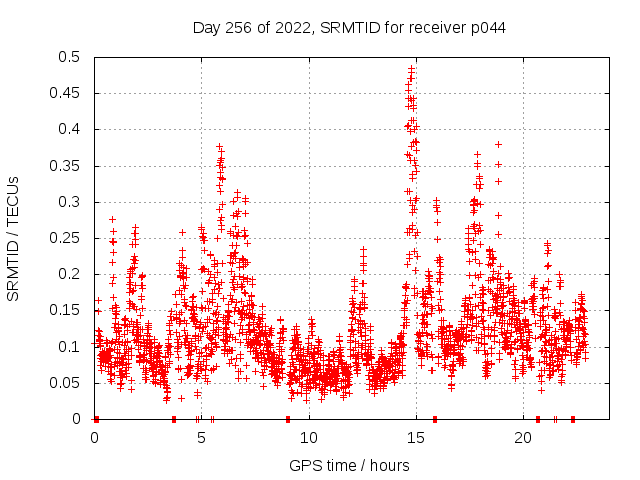 Day 256 of 2022, SRMTID for receiver p044

SRMTID / TECUs

0.5
0.45
0.4
0.35
0.3
0.25
0.2
0.15
0.1
0.05
0

0
5
10
15
20

GPS time / hours